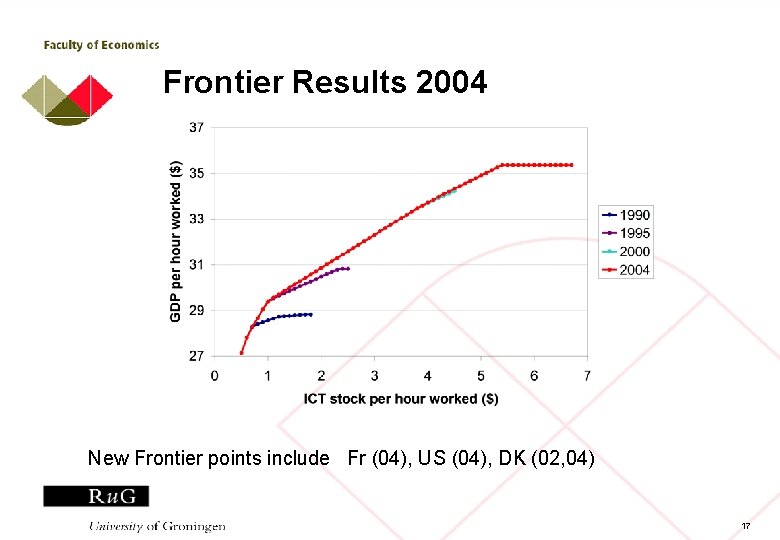 Faculty of Economics

Frontier Results 2004

GDP per hour worked ($)

37
35
33
31
29
27

0 1 2 3 4 5 6 7

ICT stock per hour worked ($)

1990
1995
2000
2004

New Frontier points include Fr (04), US (04), DK (02,04)

RuG

University of Groningen

17